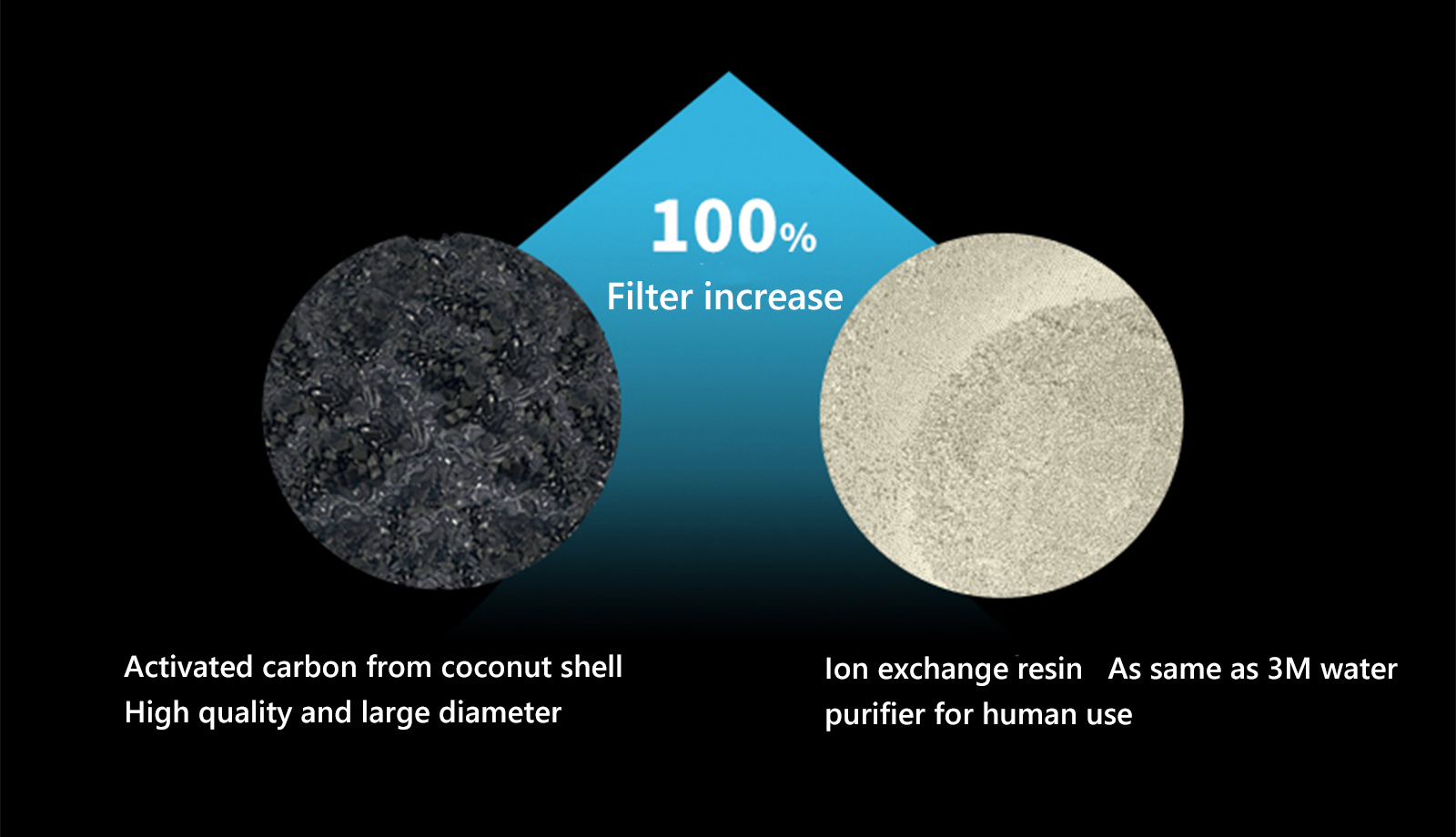 100%
Filter increase

Activated carbon from coconut shell
High quality and large diameter

Ion exchange resin As same as 3M water purifier for human use